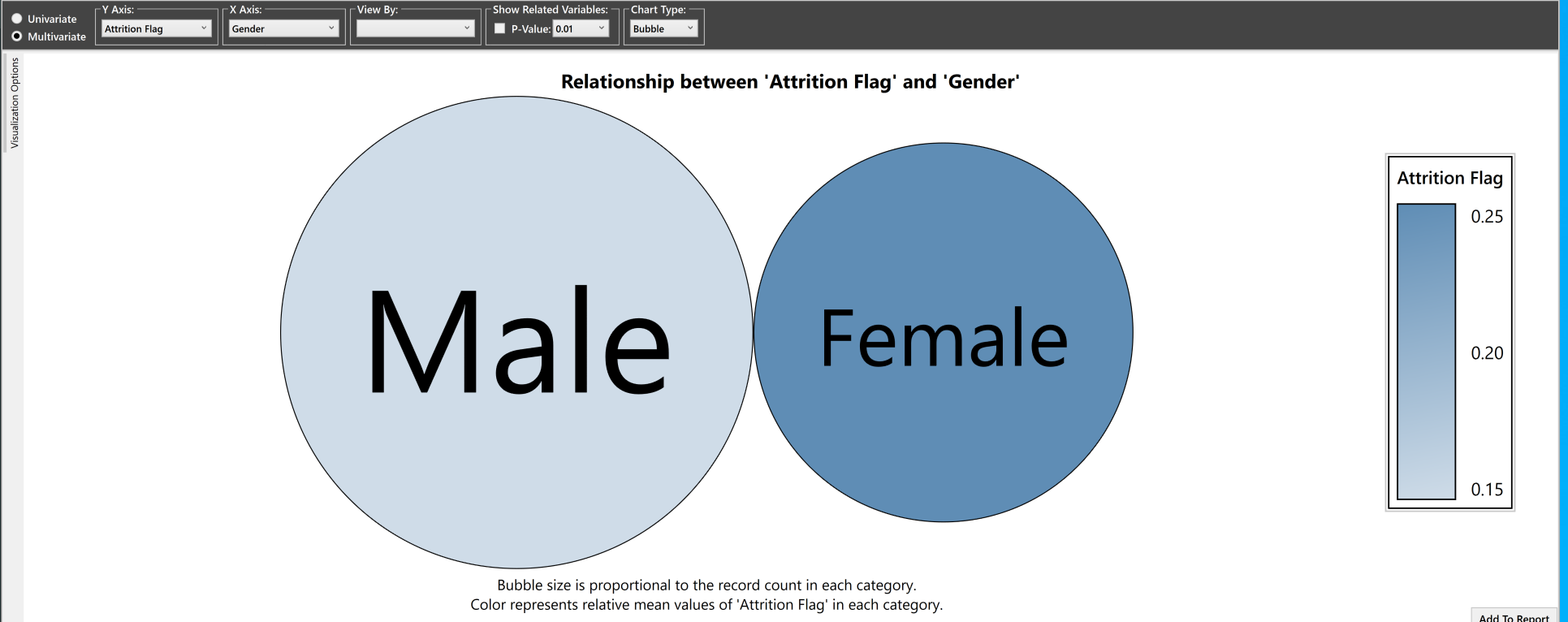 Univariate
Multivariate

Y Axis: Attrition Flag
X Axis: Gender
View By:
Show Related Variables: P-Value: 0.01
Chart Type: Bubble

Visualization Options

Relationship between 'Attrition Flag' and 'Gender'

Male

Female

Attrition Flag
0.25
0.20
0.15

Bubble size is proportional to the record count in each category.
Color represents relative mean values of 'Attrition Flag' in each category.

Add To Report